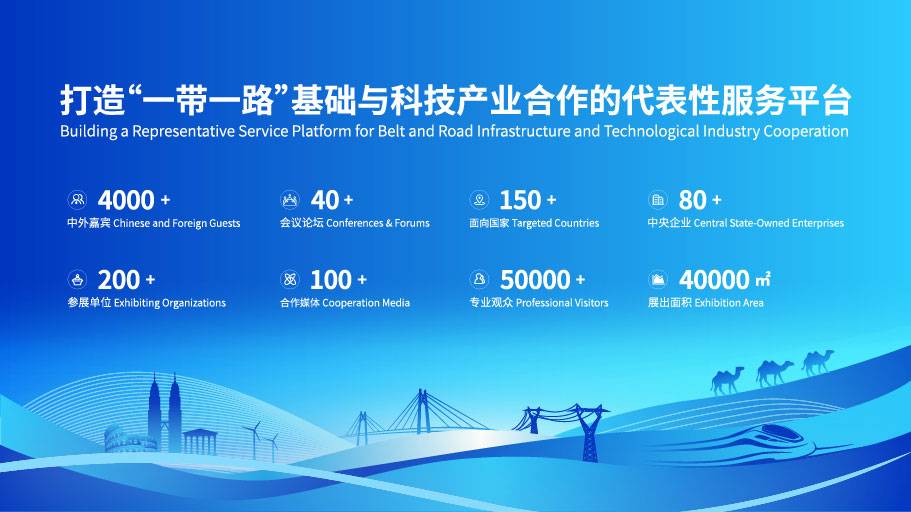 打造“一带一路”基础与科技产业合作的代表性服务平台
Building a Representative Service Platform for Belt and Road Infrastructure and Technological Industry Cooperation

4000 +
中外嘉宾 Chinese and Foreign Guests

40 +
会议论坛 Conferences & Forums

150 +
面向国家 Targeted Countries

80 +
中央企业 Central State-Owned Enterprises

200 +
参展单位 Exhibiting Organizations

100 +
合作媒体 Cooperation Media

50000 +
专业观众 Professional Visitors

40000 ㎡
展出面积 Exhibition Area